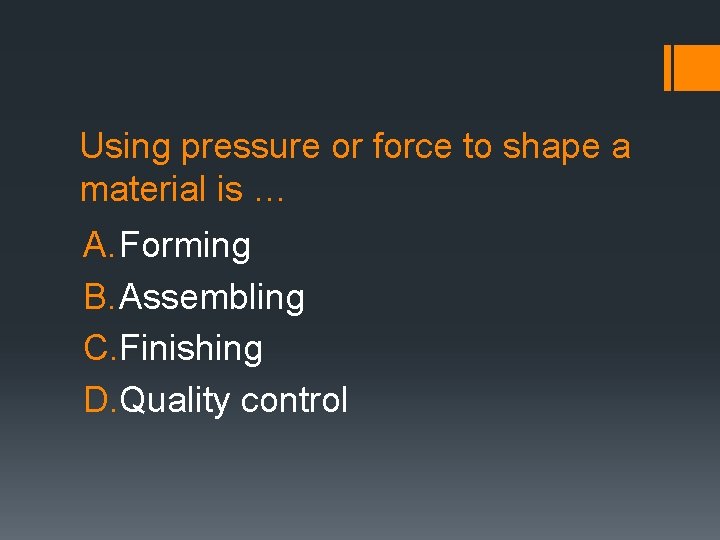 Using pressure or force to shape a material is …

A. Forming
B. Assembling
C. Finishing
D. Quality control